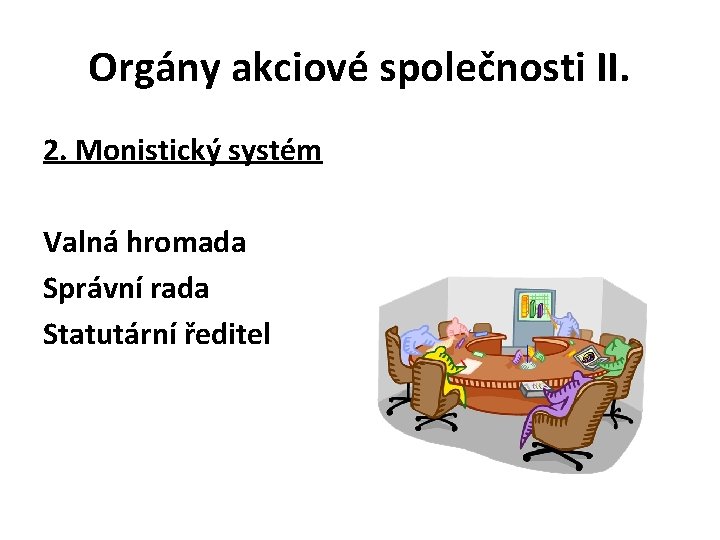 Orgány akciové společnosti II.

2. Monistický systém

Valná hromada
Správní rada
Statutární ředitel